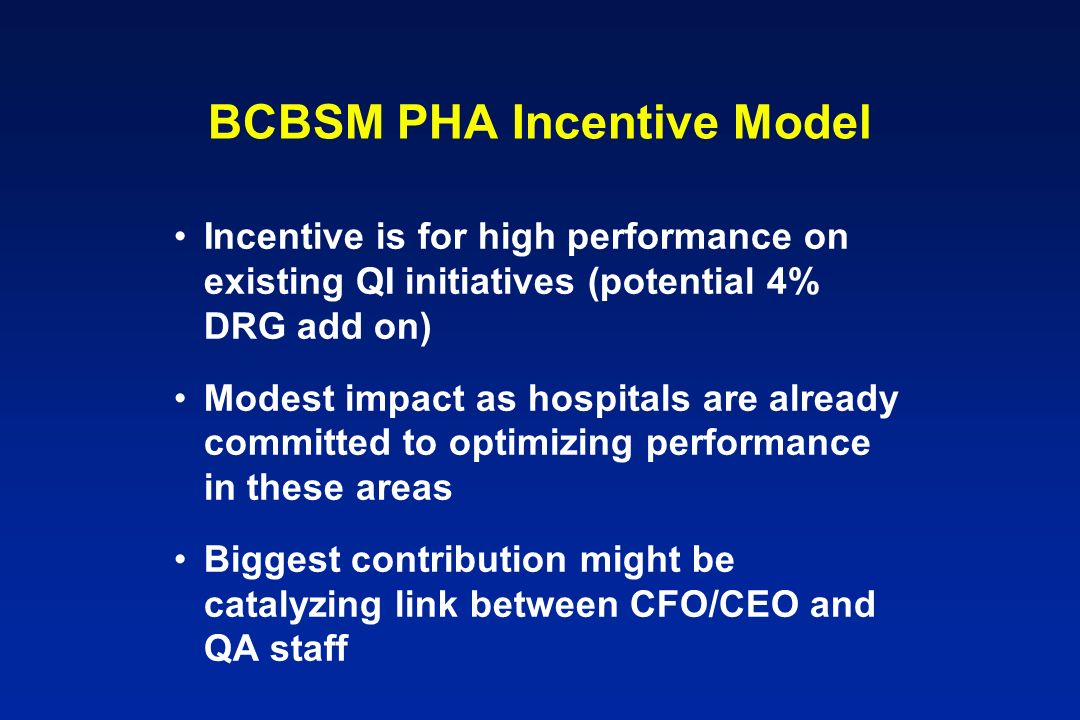 BCBSM PHA Incentive Model

• Incentive is for high performance on existing QI initiatives (potential 4% DRG add on)

• Modest impact as hospitals are already committed to optimizing performance in these areas

• Biggest contribution might be catalyzing link between CFO/CEO and QA staff